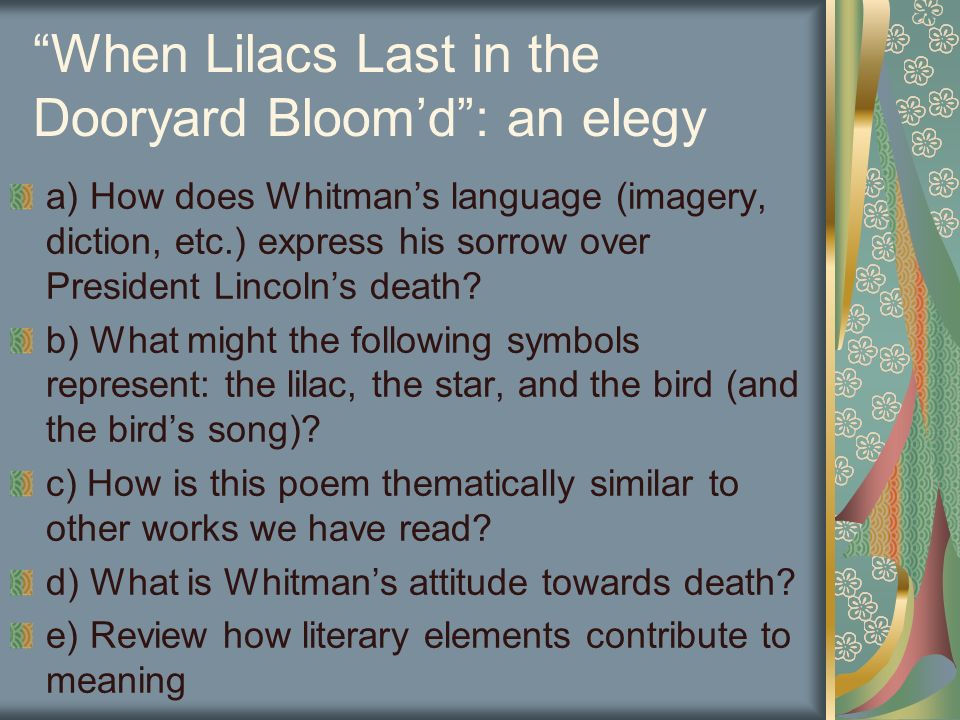 “When Lilacs Last in the Dooryard Bloom’d”: an elegy

a) How does Whitman’s language (imagery, diction, etc.) express his sorrow over President Lincoln’s death?

b) What might the following symbols represent: the lilac, the star, and the bird (and the bird’s song)?

c) How is this poem thematically similar to other works we have read?

d) What is Whitman’s attitude towards death?

e) Review how literary elements contribute to meaning